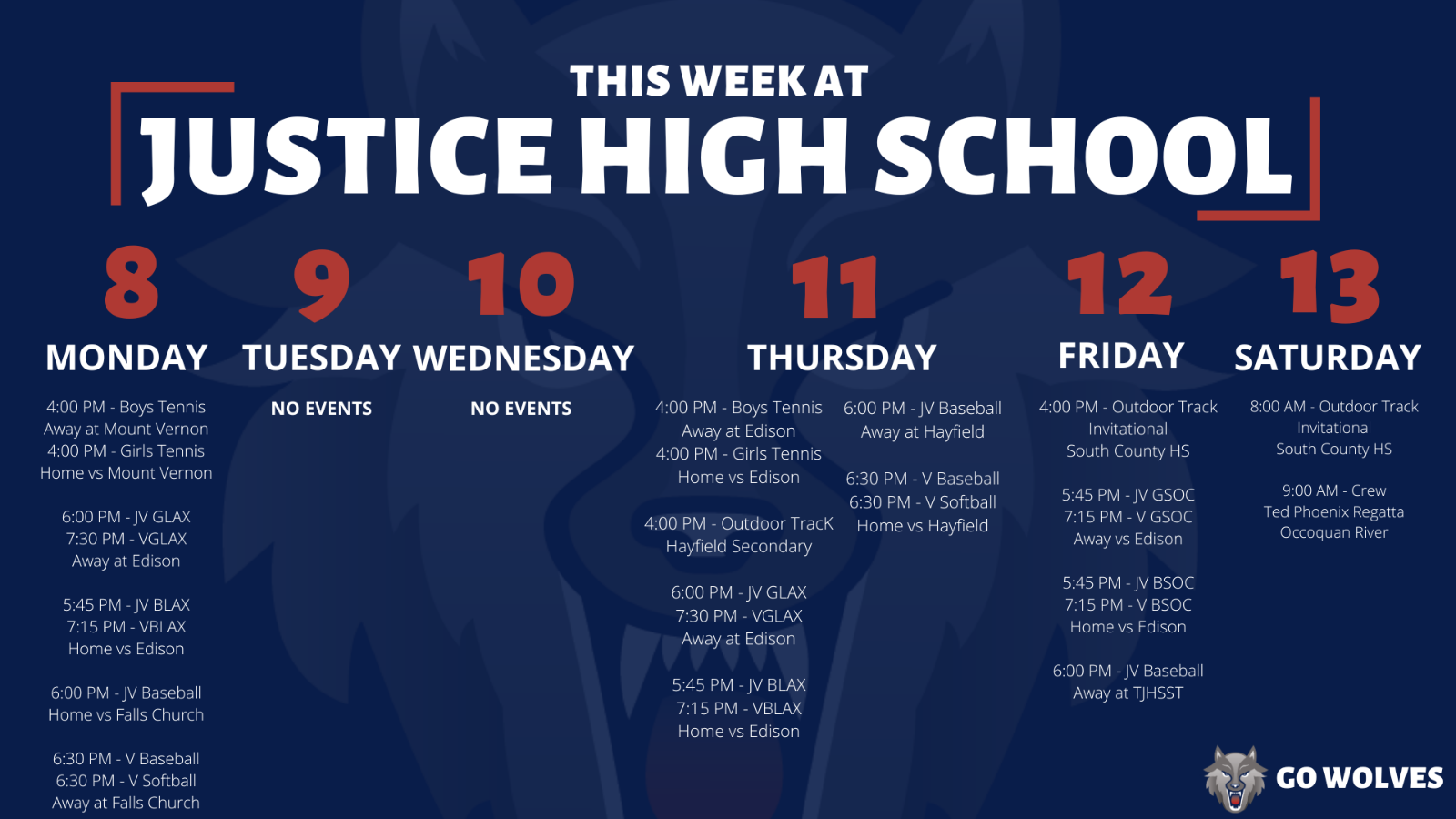 THIS WEEK AT
JUSTICE HIGH SCHOOL

8
MONDAY

4:00 PM - Boys Tennis
Away at Mount Vernon
4:00 PM - Girls Tennis
Home vs Mount Vernon

6:00 PM - JV GLAX
7:30 PM - VGLAX
Away at Edison

5:45 PM - JV BLAX
7:15 PM - VBLAX
Home vs Edison

6:00 PM - JV Baseball
Home vs Falls Church

6:30 PM - V Baseball
6:30 PM - V Softball
Away at Falls Church

9
TUESDAY

NO EVENTS

10
WEDNESDAY

NO EVENTS

11
THURSDAY

4:00 PM - Boys Tennis
Away at Edison
4:00 PM - Girls Tennis
Home vs Edison

4:00 PM - Outdoor TracK
Hayfield Secondary

6:00 PM - JV GLAX
7:30 PM - VGLAX
Away at Edison

5:45 PM - JV BLAX
7:15 PM - VBLAX
Home vs Edison

6:00 PM - JV Baseball
Away at Hayfield

6:30 PM - V Baseball
6:30 PM - V Softball
Home vs Hayfield

12
FRIDAY

4:00 PM - Outdoor Track
Invitational
South County HS

5:45 PM - JV GSOC
7:15 PM - V GSOC
Away vs Edison

5:45 PM - JV BSOC
7:15 PM - V BSOC
Home vs Edison

6:00 PM - JV Baseball
Away at TJHSST

13
SATURDAY

8:00 AM - Outdoor Track
Invitational
South County HS

9:00 AM - Crew
Ted Phoenix Regatta
Occoquan River

GO WOLVES